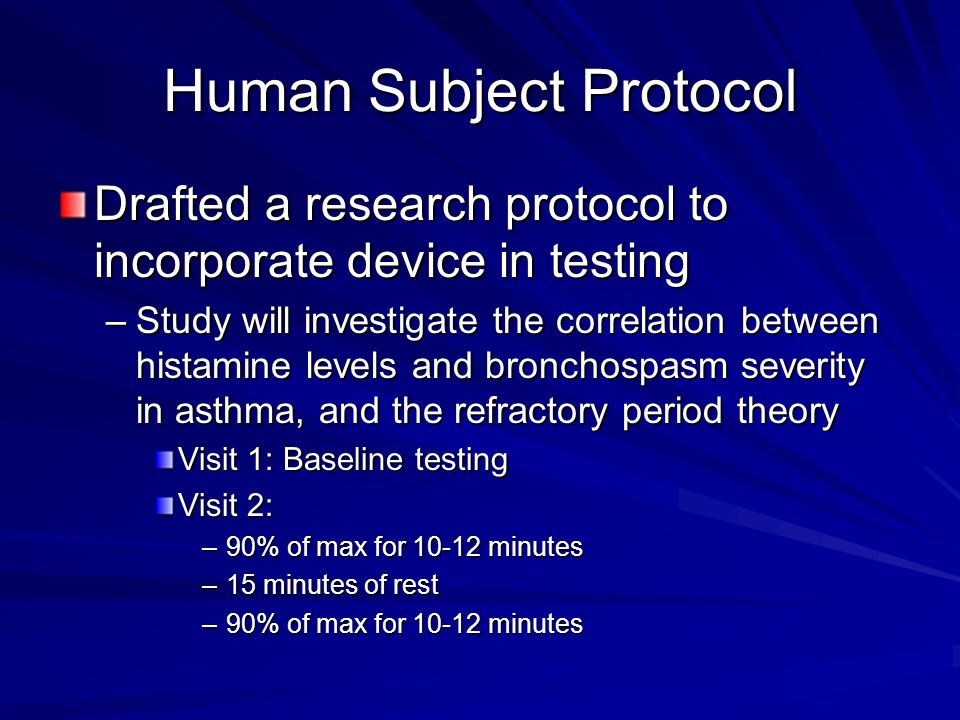 Human Subject Protocol

Drafted a research protocol to incorporate device in testing

– Study will investigate the correlation between histamine levels and bronchospasm severity in asthma, and the refractory period theory

Visit 1: Baseline testing

Visit 2:

– 90% of max for 10-12 minutes

– 15 minutes of rest

– 90% of max for 10-12 minutes